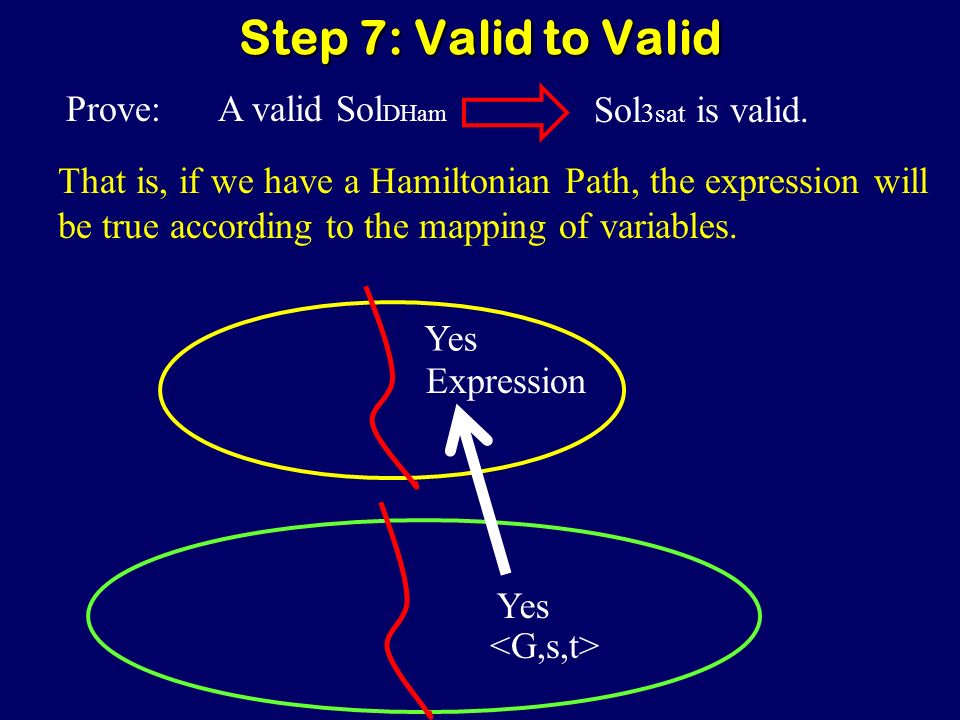 Step 7: Valid to Valid

Prove: A valid $Sol_{DHam}$ $\Rightarrow$ $Sol_{3sat}$ is valid.

That is, if we have a Hamiltonian Path, the expression will be true according to the mapping of variables.

Yes
Expression

Yes
<G,s,t>